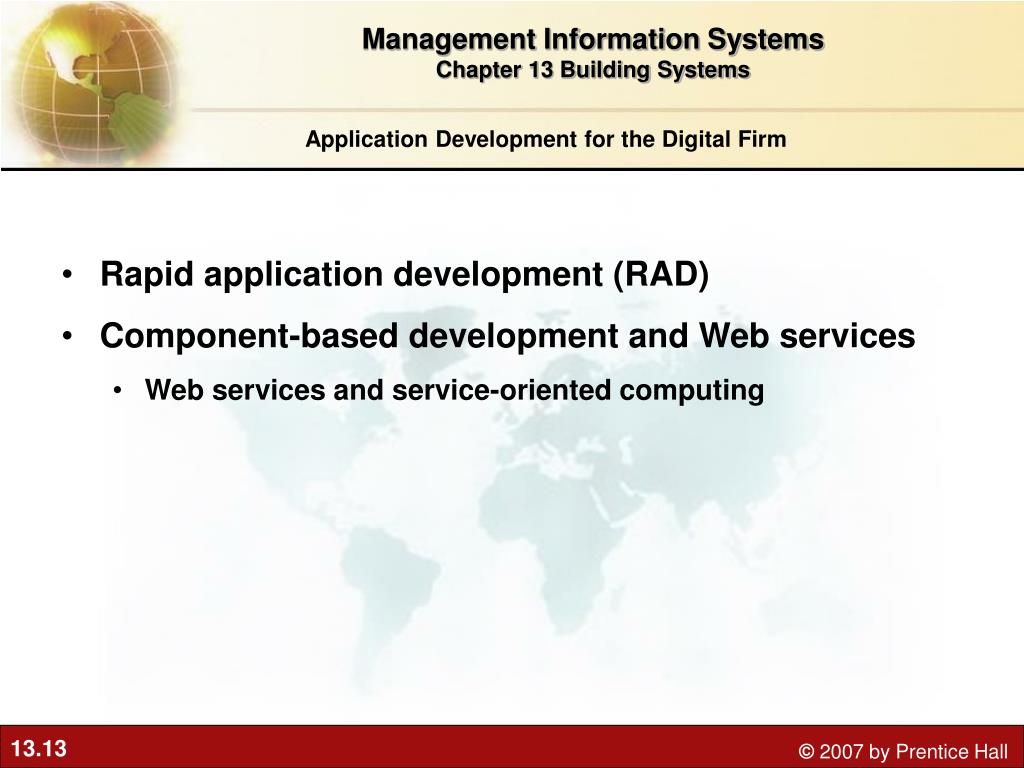 Management Information Systems
Chapter 13 Building Systems

Application Development for the Digital Firm

• Rapid application development (RAD)
• Component-based development and Web services
  • Web services and service-oriented computing

13.13

© 2007 by Prentice Hall